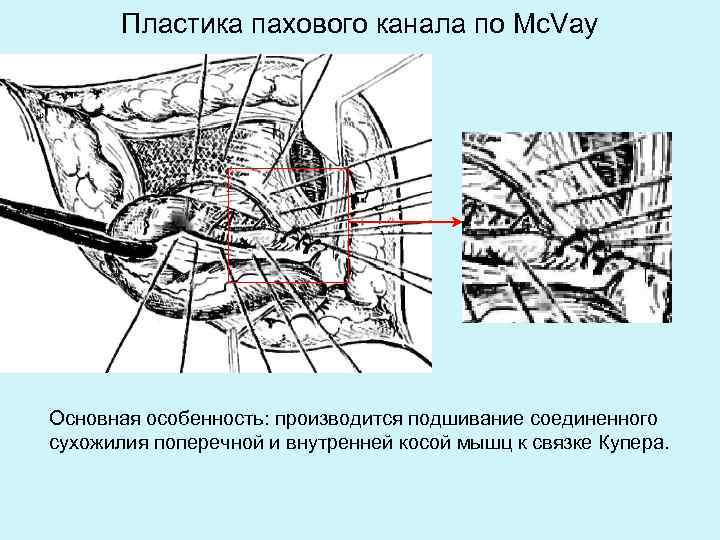 Пластика пахового канала по McVay

Основная особенность: производится подшивание соединенного сухожилия поперечной и внутренней косой мышц к связке Купера.